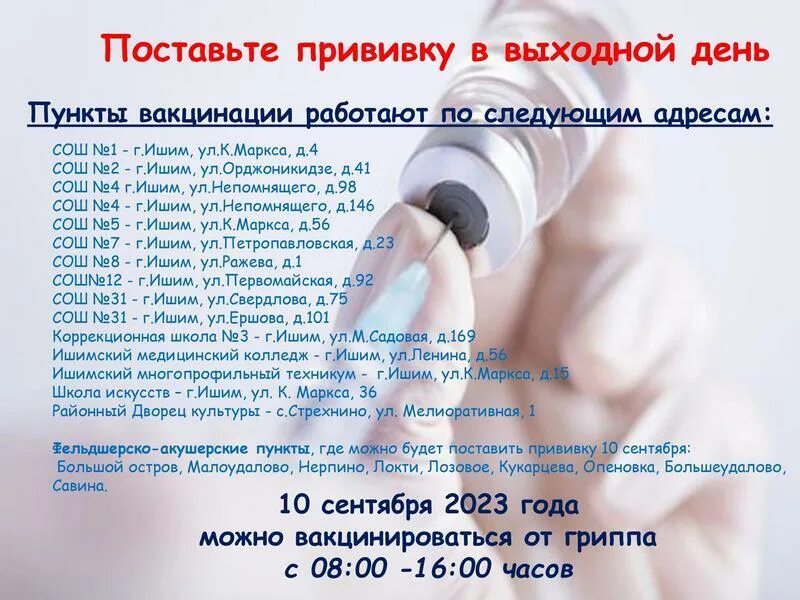 Поставьте прививку в выходной день

Пункты вакцинации работают по следующим адресам:

СОШ №1 - г.Ишим, ул.К.Маркса, д.4
СОШ №2 - г.Ишим, ул.Орджоникидзе, д.41
СОШ №4 г.Ишим, ул.Непомнящего, д.98
СОШ №4 - г.Ишим, ул.Непомнящего, д.146
СОШ №5 - г.Ишим, ул.К.Маркса, д.56
СОШ №7 - г.Ишим, ул.Петропавловская, д.23
СОШ №8 - г.Ишим, ул.Ражева, д.1
СОШ№12 - г.Ишим, ул.Первомайская, д.92
СОШ №31 - г.Ишим, ул.Свердлова, д.75
СОШ №31 - г.Ишим, ул.Ершова, д.101
Коррекционная школа №3 - г.Ишим, ул.М.Садовая, д.169
Ишимский медицинский колледж - г.Ишим, ул.Ленина, д.56
Ишимский многопрофильный техникум - г.Ишим, ул.К.Маркса, д.15
Школа искусств – г.Ишим, ул. К. Маркса, 36
Районный Дворец культуры - с.Стрехнино, ул. Мелиоративная, 1

Фельдшерско-акушерские пункты, где можно будет поставить прививку 10 сентября: Большой остров, Малоудалово, Нерпино, Локти, Лозовое, Кукарцева, Опеновка, Большеудалово, Савина.

10 сентября 2023 года
можно вакцинироваться от гриппа
с 08:00 -16:00 часов